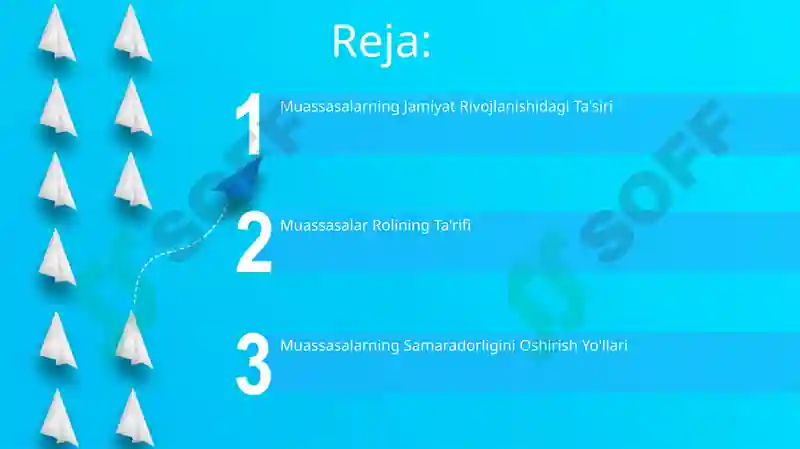 Reja:

1 Muassasalarning Jamiyat Rivojlanishidagi Ta'siri

2 Muassasalar Rolining Ta'rifi

3 Muassasalarning Samaradorligini Oshirish Yo'llari

SOFF

SOFF